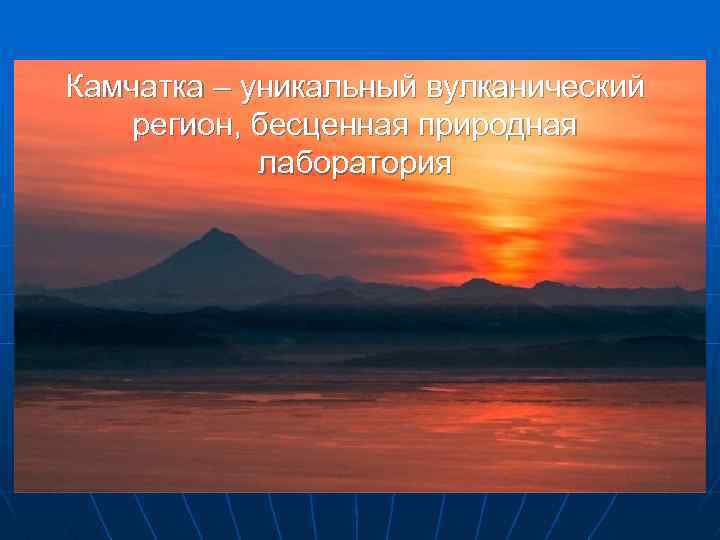 Камчатка – уникальный вулканический регион, бесценная природная лаборатория